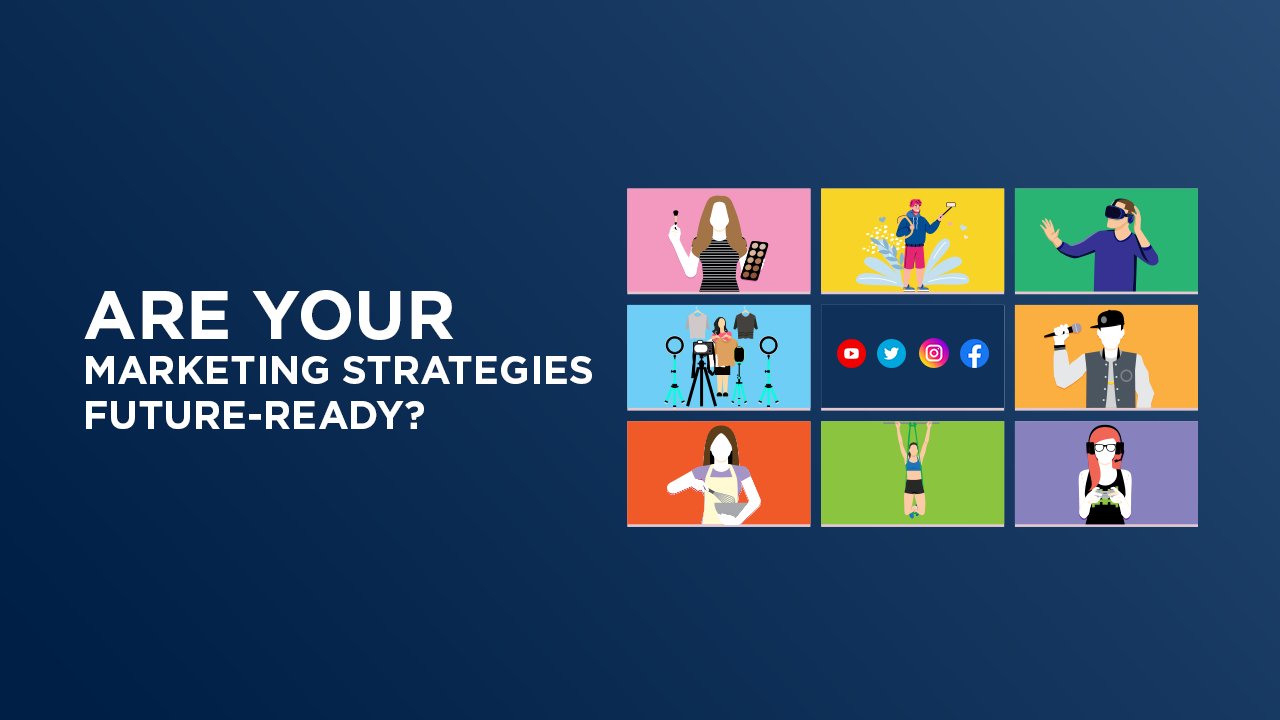 ARE YOUR
MARKETING STRATEGIES
FUTURE-READY?